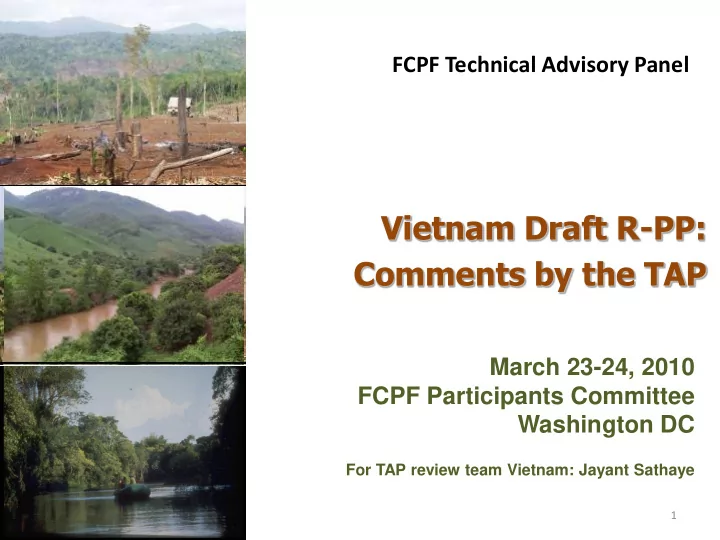 FCPF Technical Advisory Panel

Vietnam Draft R-PP: Comments by the TAP

March 23-24, 2010
FCPF Participants Committee
Washington DC

For TAP review team Vietnam: Jayant Sathaye

1